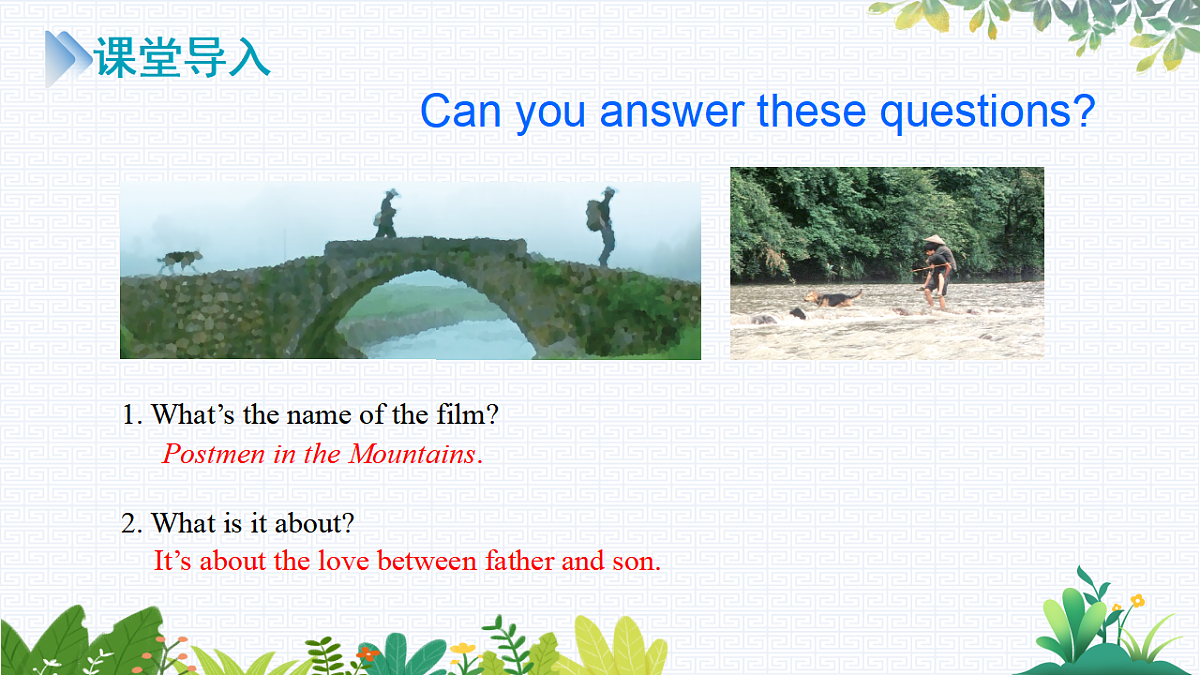 课堂导入

Can you answer these questions?

1. What’s the name of the film?
Postmen in the Mountains.

2. What is it about?
It’s about the love between father and son.